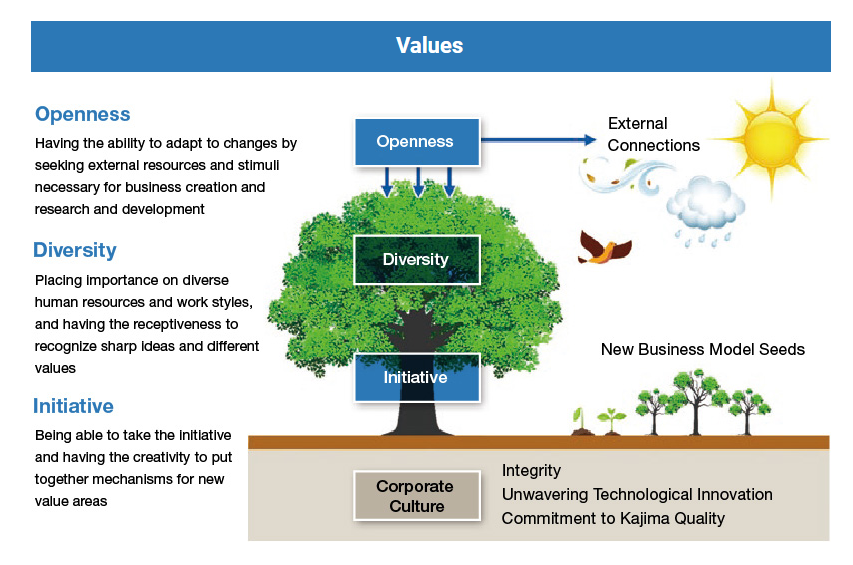 Values

Openness
Having the ability to adapt to changes by seeking external resources and stimuli necessary for business creation and research and development

Diversity
Placing importance on diverse human resources and work styles, and having the receptiveness to recognize sharp ideas and different values

Initiative
Being able to take the initiative and having the creativity to put together mechanisms for new value areas

Openness

External Connections

Diversity

Initiative

New Business Model Seeds

Corporate Culture

Integrity
Unwavering Technological Innovation
Commitment to Kajima Quality